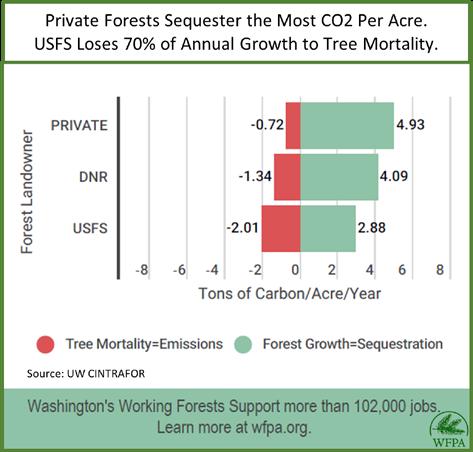 Private Forests Sequester the Most CO2 Per Acre.
USFS Loses 70% of Annual Growth to Tree Mortality.

Forest Landowner

PRIVATE -0.72 4.93

DNR -1.34 4.09

USFS -2.01 2.88

-8 -6 -4 -2 0 2 4 6 8

Tons of Carbon/Acre/Year

Tree Mortality=Emissions Forest Growth=Sequestration

Source: UW CINTRAFOR

Washington's Working Forests Support more than 102,000 jobs.
Learn more at wfpa.org.

WFPA